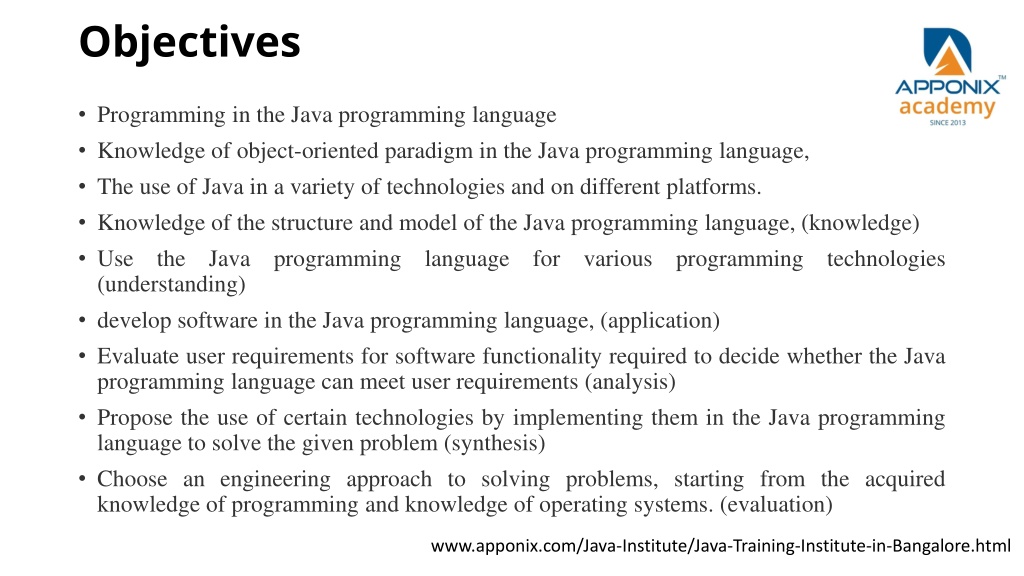 Objectives

APPONIX™ academy SINCE 2013

• Programming in the Java programming language
• Knowledge of object-oriented paradigm in the Java programming language,
• The use of Java in a variety of technologies and on different platforms.
• Knowledge of the structure and model of the Java programming language, (knowledge)
• Use the Java programming language for various programming technologies (understanding)
• develop software in the Java programming language, (application)
• Evaluate user requirements for software functionality required to decide whether the Java programming language can meet user requirements (analysis)
• Propose the use of certain technologies by implementing them in the Java programming language to solve the given problem (synthesis)
• Choose an engineering approach to solving problems, starting from the acquired knowledge of programming and knowledge of operating systems. (evaluation)

www.apponix.com/Java-Institute/Java-Training-Institute-in-Bangalore.html